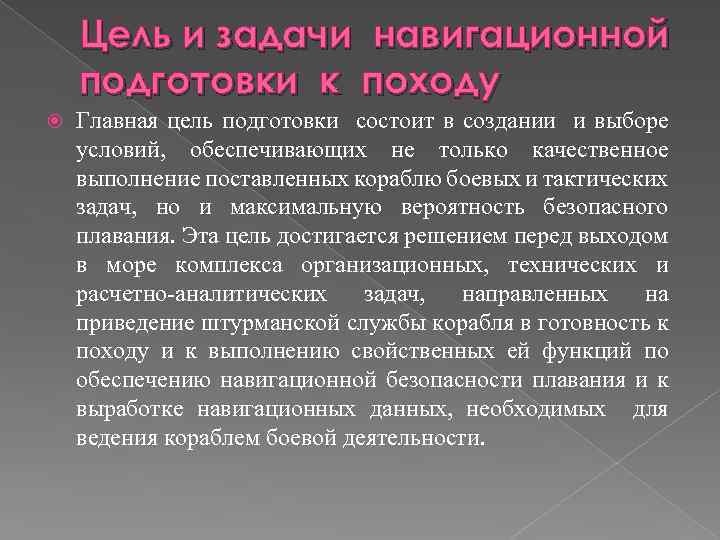 Цель и задачи навигационной подготовки к походу

Главная цель подготовки состоит в создании и выборе условий, обеспечивающих не только качественное выполнение поставленных кораблю боевых и тактических задач, но и максимальную вероятность безопасного плавания. Эта цель достигается решением перед выходом в море комплекса организационных, технических и расчетно-аналитических задач, направленных на приведение штурманской службы корабля в готовность к походу и к выполнению свойственных ей функций по обеспечению навигационной безопасности плавания и к выработке навигационных данных, необходимых для ведения кораблем боевой деятельности.